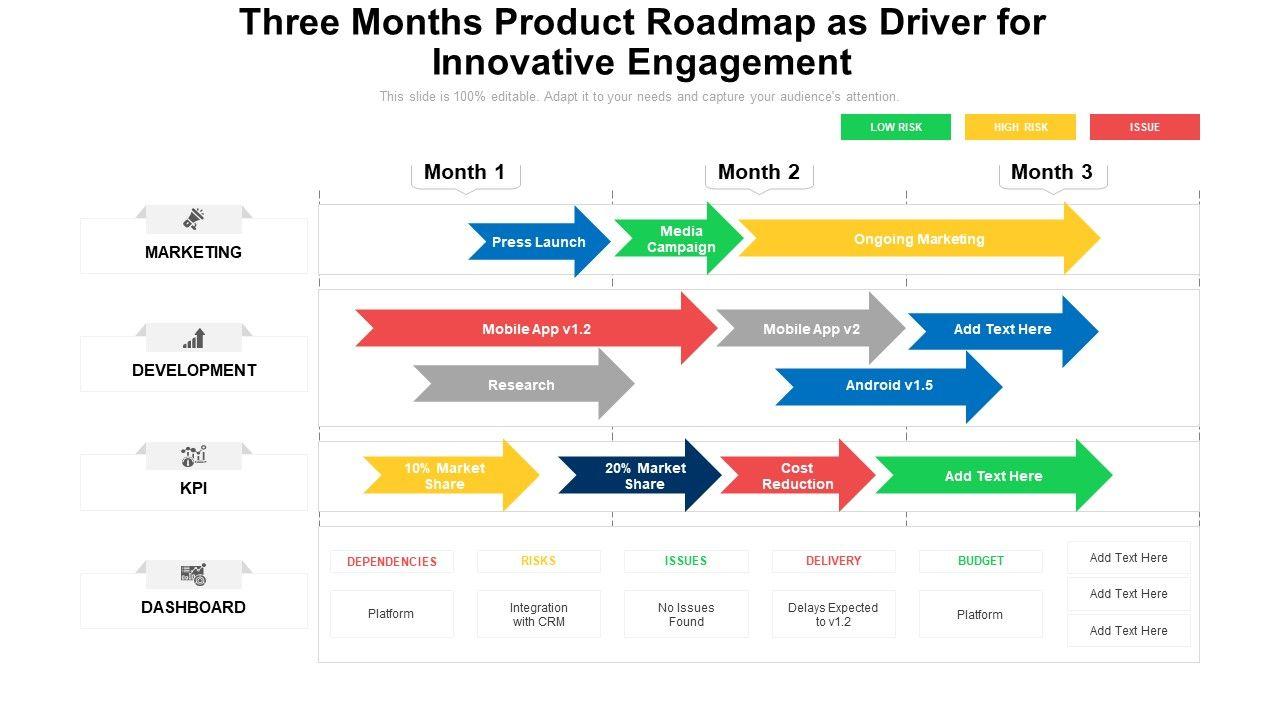 Three Months Product Roadmap as Driver for Innovative Engagement

This slide is 100% editable. Adapt it to your needs and capture your audience's attention.

LOW RISK
HIGH RISK
ISSUE

Month 1
Month 2
Month 3

MARKETING
Press Launch
Media Campaign
Ongoing Marketing

DEVELOPMENT
Mobile App v1.2
Mobile App v2
Add Text Here
Research
Android v1.5

KPI
10% Market Share
20% Market Share
Cost Reduction
Add Text Here

DASHBOARD

| DEPENDENCIES | RISKS | ISSUES | DELIVERY | BUDGET |
|---|---|---|---|---|
| Platform | Integration with CRM | No Issues Found | Delays Expected to v1.2 | Platform |

Add Text Here
Add Text Here
Add Text Here